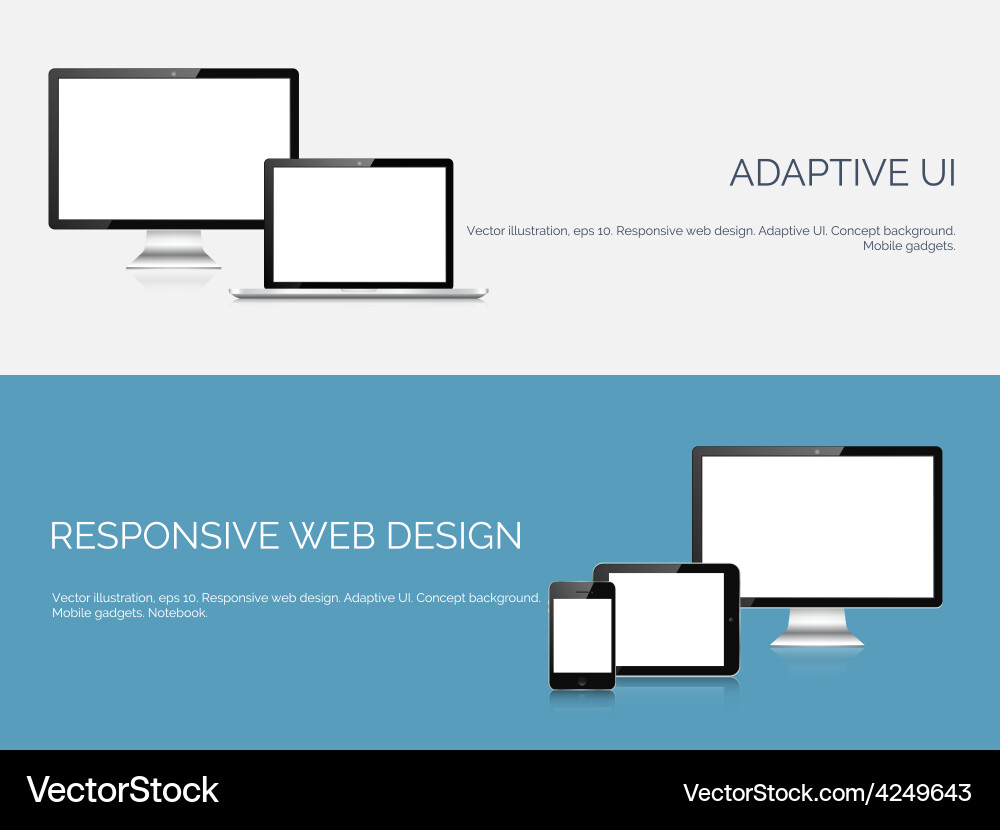 ADAPTIVE UI

Vector illustration, eps 10. Responsive web design. Adaptive UI. Concept background. Mobile gadgets.

RESPONSIVE WEB DESIGN

Vector illustration, eps 10. Responsive web design. Adaptive UI. Concept background. Mobile gadgets. Notebook.

VectorStock

VectorStock.com/4249643